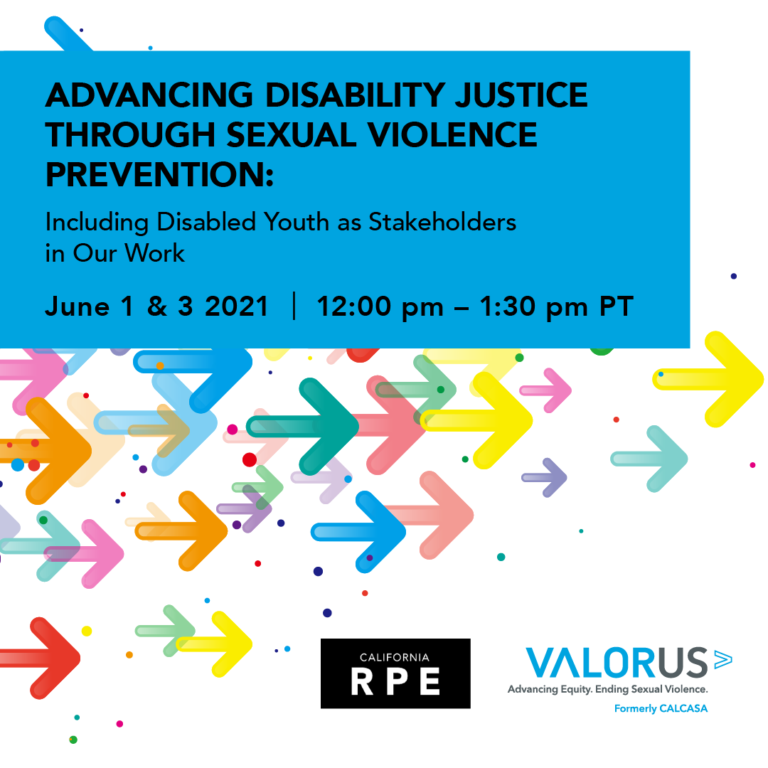 ADVANCING DISABILITY JUSTICE THROUGH SEXUAL VIOLENCE PREVENTION:

Including Disabled Youth as Stakeholders in Our Work

June 1 & 3 2021 | 12:00 pm – 1:30 pm PT

CALIFORNIA
RPE

VALORUS
Advancing Equity. Ending Sexual Violence.
Formerly CALCASA